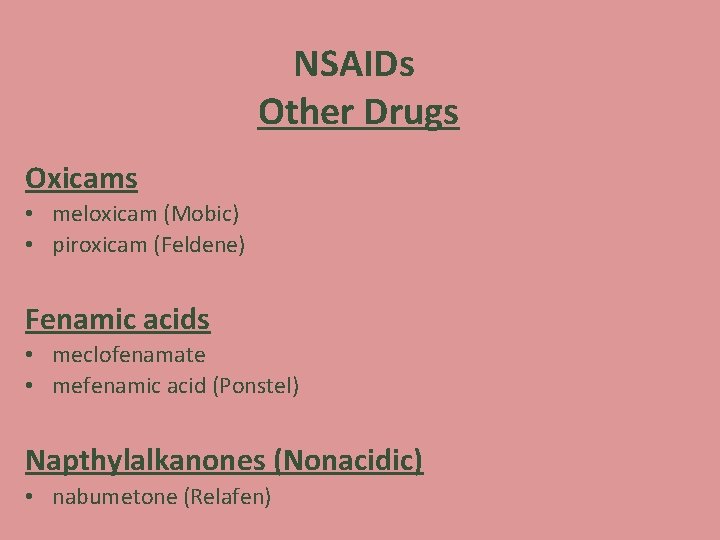 NSAIDs
Other Drugs

Oxicams
• meloxicam (Mobic)
• piroxicam (Feldene)

Fenamic acids
• meclofenamate
• mefenamic acid (Ponstel)

Napthylalkanones (Nonacidic)
• nabumetone (Relafen)